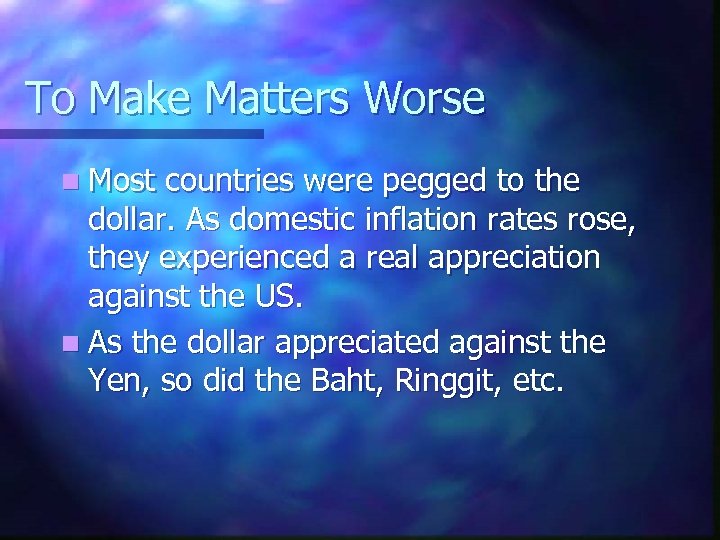 To Make Matters Worse

Most countries were pegged to the dollar. As domestic inflation rates rose, they experienced a real appreciation against the US.

As the dollar appreciated against the Yen, so did the Baht, Ringgit, etc.